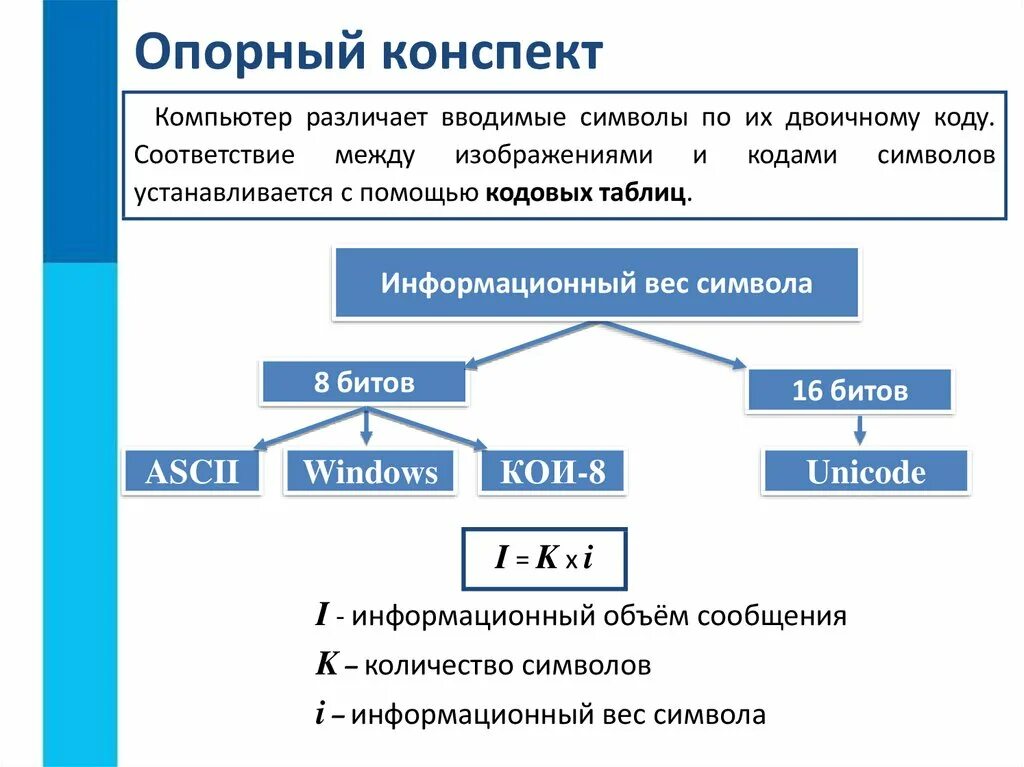 Опорный конспект

Компьютер различает вводимые символы по их двоичному коду. Соответствие между изображениями и кодами символов устанавливается с помощью **кодовых таблиц**.

Информационный вес символа

8 битов

16 битов

ASCII

Windows

КОИ-8

Unicode

$I = K \times i$

$I$ - информационный объём сообщения

$K$ – количество символов

$i$ – информационный вес символа